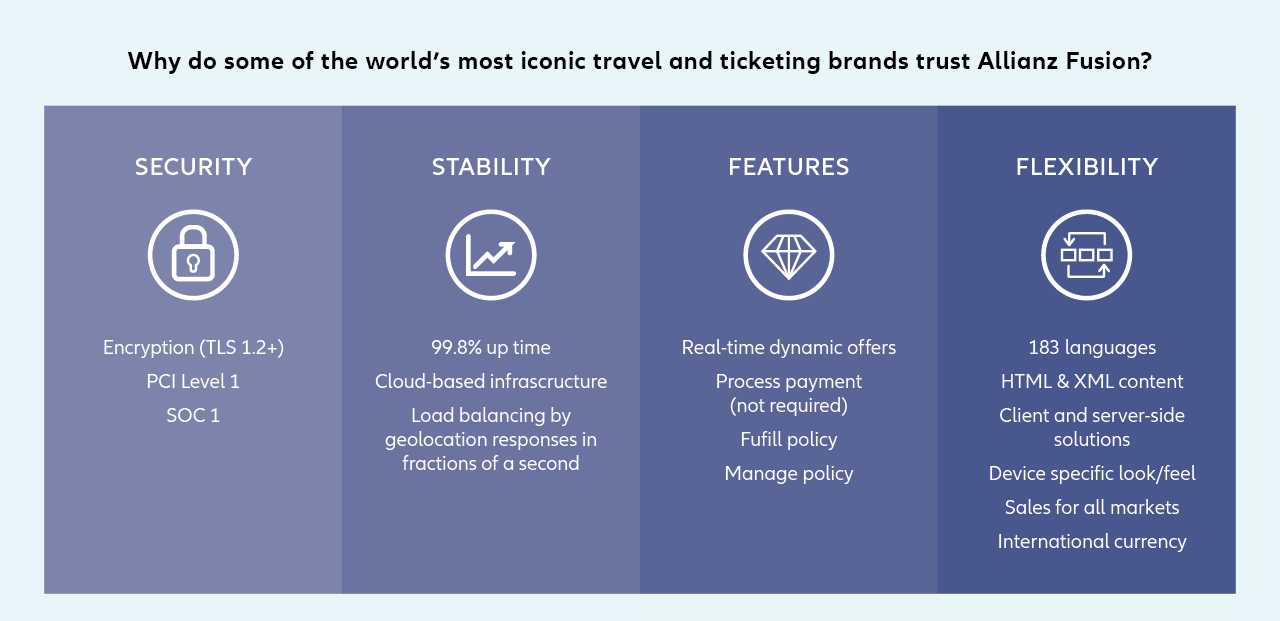 Why do some of the world's most iconic travel and ticketing brands trust Allianz Fusion?

SECURITY

Encryption (TLS 1.2+)

PCI Level 1

SOC 1

STABILITY

99.8% up time

Cloud-based infrascructure

Load balancing by geolocation responses in fractions of a second

FEATURES

Real-time dynamic offers

Process payment (not required)

Fufill policy

Manage policy

FLEXIBILITY

183 languages

HTML & XML content

Client and server-side solutions

Device specific look/feel

Sales for all markets

International currency